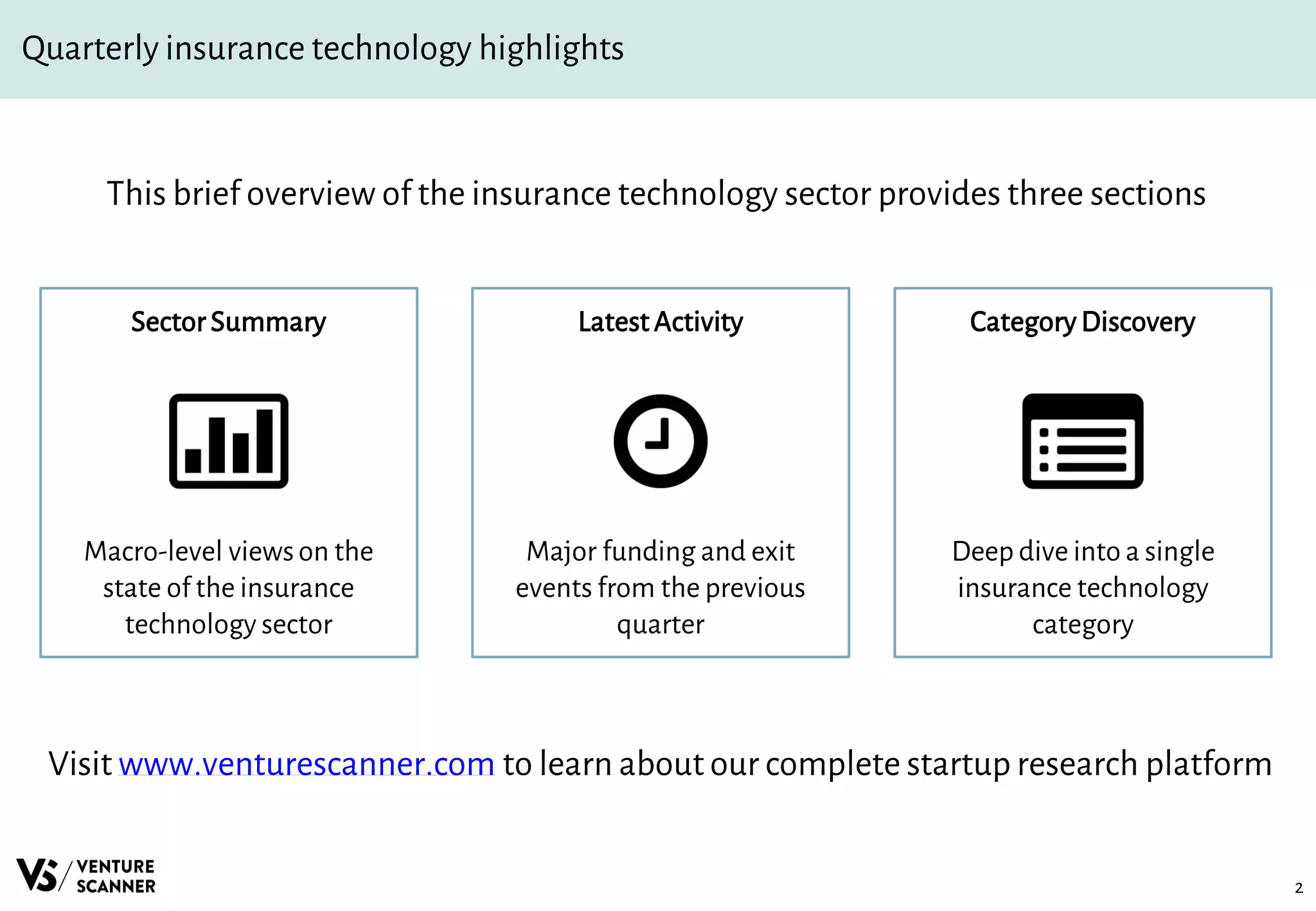 Quarterly insurance technology highlights

This brief overview of the insurance technology sector provides three sections

Sector Summary

Macro-level views on the state of the insurance technology sector

Latest Activity

Major funding and exit events from the previous quarter

Category Discovery

Deep dive into a single insurance technology category

Visit www.venturescanner.com to learn about our complete startup research platform

VS / VENTURE SCANNER

2